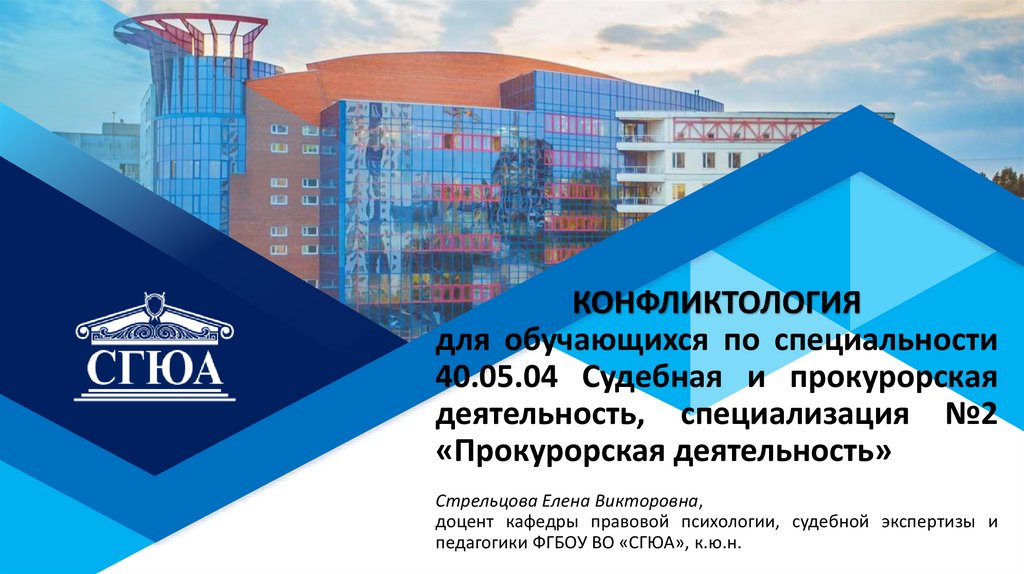 СГЮА

КОНФЛИКТОЛОГИЯ
для обучающихся по специальности 40.05.04 Судебная и прокурорская деятельность, специализация №2 «Прокурорская деятельность»

Стрельцова Елена Викторовна,
доцент кафедры правовой психологии, судебной экспертизы и педагогики ФГБОУ ВО «СГЮА», к.ю.н.